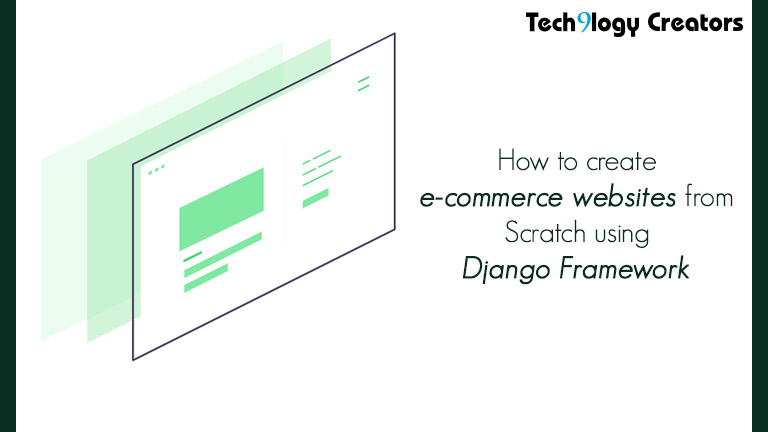 Tech9logy Creators

How to create
e-commerce websites from
Scratch using
Django Framework